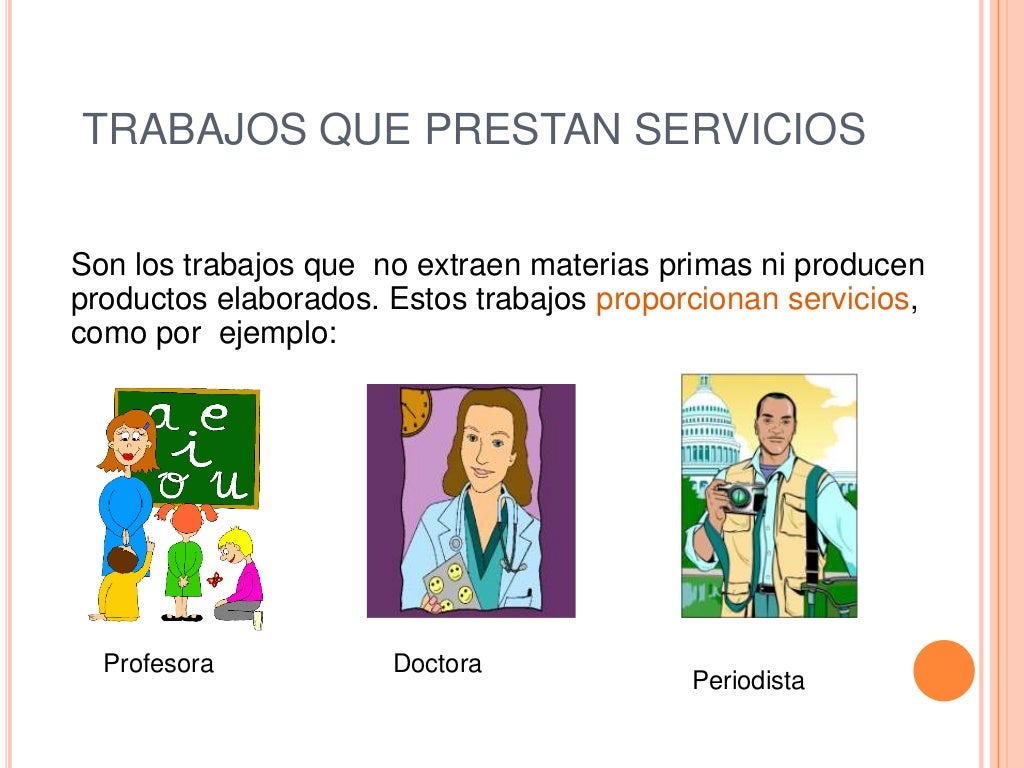 TRABAJOS QUE PRESTAN SERVICIOS

Son los trabajos que no extraen materias primas ni producen productos elaborados. Estos trabajos proporcionan servicios, como por ejemplo:

a e
i
o u

Profesora

Doctora

Periodista